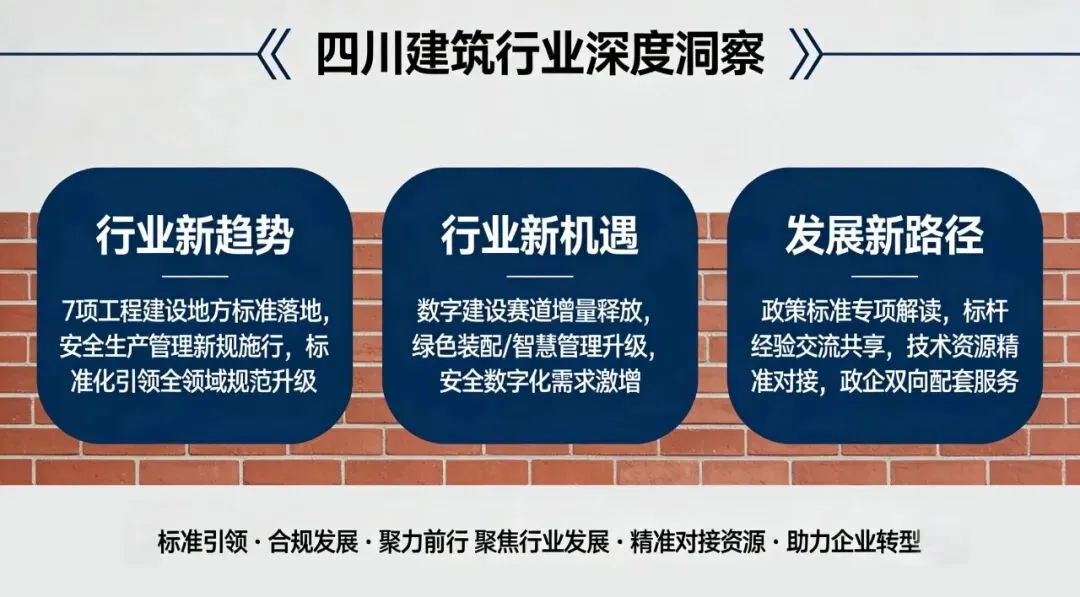 《 四川建筑行业深度洞察 》

行业新趋势

7项工程建设地方标准落地，安全生产管理新规施行，标准化引领全领域规范升级

行业新机遇

数字建设赛道增量释放，绿色装配/智慧管理升级，安全数字化需求激增

发展新路径

政策标准专项解读，标杆经验交流共享，技术资源精准对接，政企双向配套服务

标准引领 · 合规发展 · 聚力前行 聚焦行业发展 · 精准对接资源 · 助力企业转型